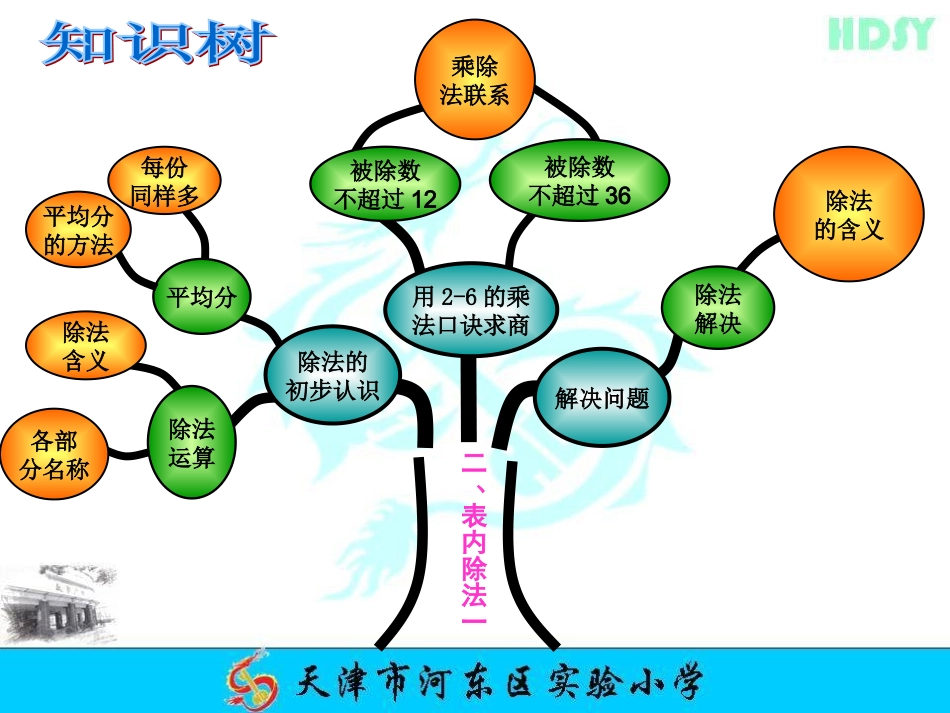 知识树

HDSY

乘除法联系

被除数不超过 12

被除数不超过 36

每份同样多

平均分的方法

平均分

除法含义

各部分名称

除法运算

除法的初步认识

用 2-6 的乘法口诀求商

除法的含义

除法解决

解决问题

二、表内除法一

天津市河东区实验小学